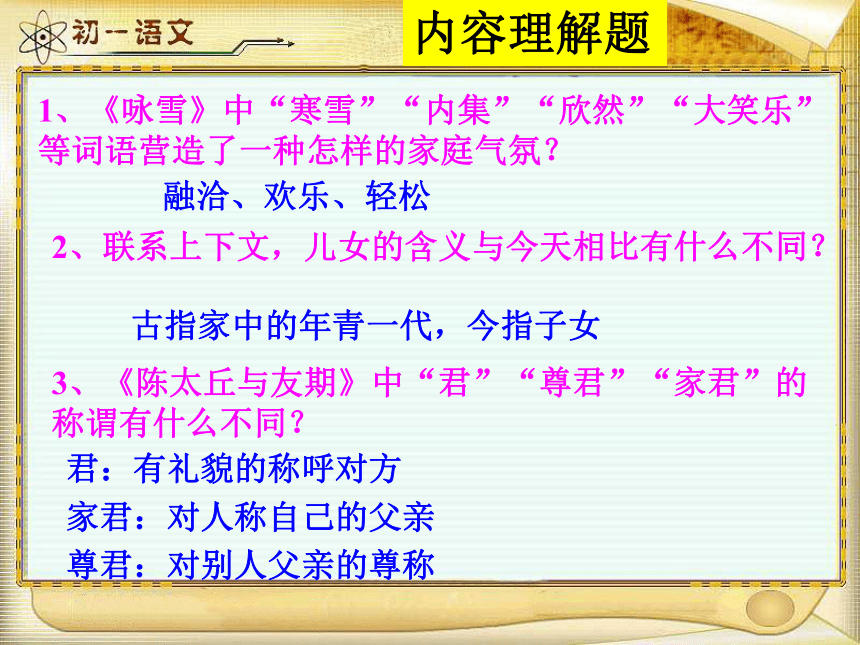 初一语文

内容理解题

1、《咏雪》中“寒雪”“内集”“欣然”“大笑乐”等词语营造了一种怎样的家庭气氛？

融洽、欢乐、轻松

2、联系上下文，儿女的含义与今天相比有什么不同？

古指家中的年青一代，今指子女

3、《陈太丘与友期》中“君”“尊君”“家君”的称谓有什么不同？

君：有礼貌的称呼对方

家君：对人称自己的父亲

尊君：对别人父亲的尊称